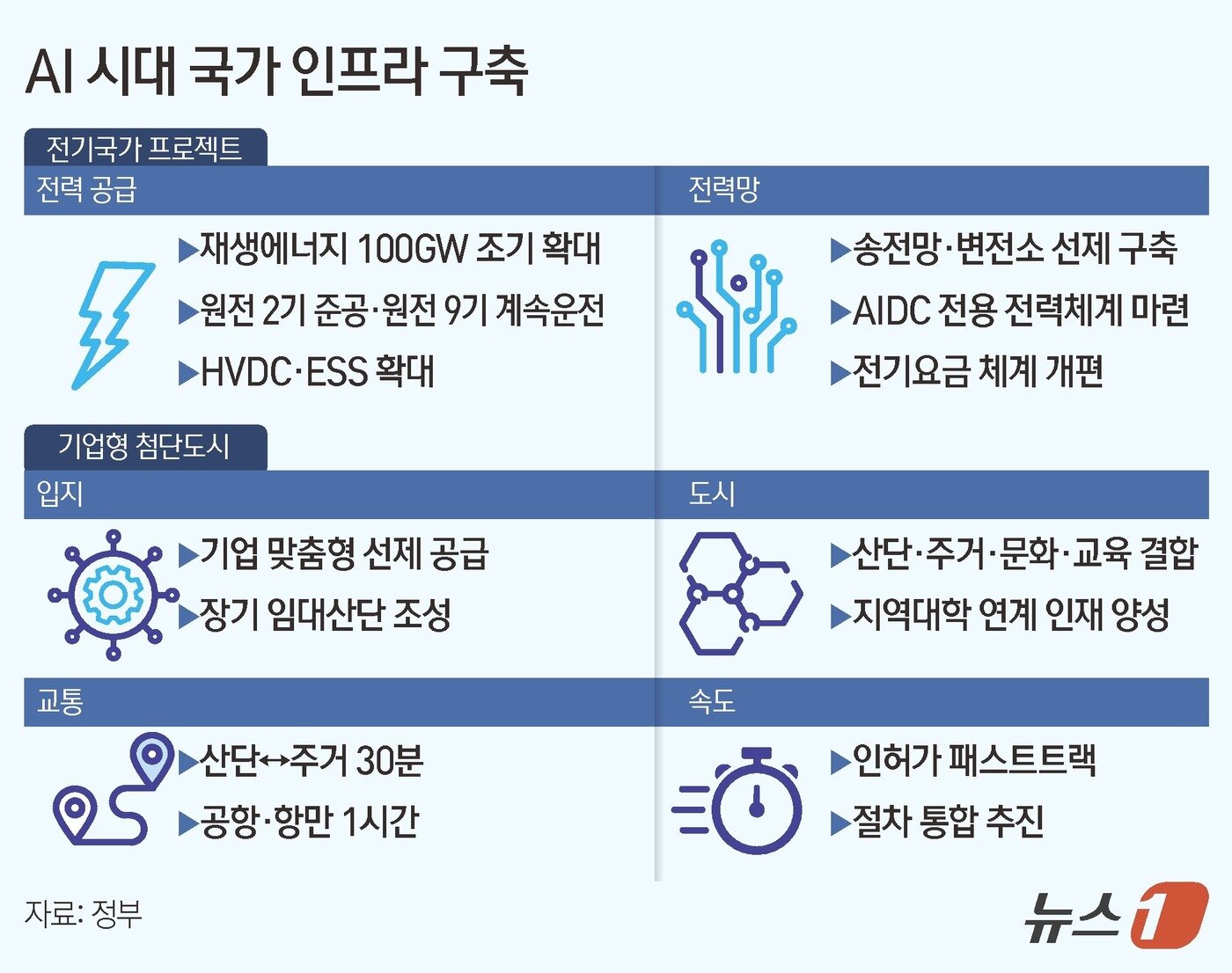 AI 시대 국가 인프라 구축

전기국가 프로젝트

전력 공급

▶재생에너지 100GW 조기 확대
▶원전 2기 준공·원전 9기 계속운전
▶HVDC·ESS 확대

전력망

▶송전망·변전소 선제 구축
▶AIDC 전용 전력체계 마련
▶전기요금 체계 개편

기업형 첨단도시

입지

▶기업 맞춤형 선제 공급
▶장기 임대산단 조성

도시

▶산단·주거·문화·교육 결합
▶지역대학 연계 인재 양성

교통

▶산단↔주거 30분
▶공항·항만 1시간

속도

▶인허가 패스트트랙
▶절차 통합 추진

자료: 정부

뉴스1